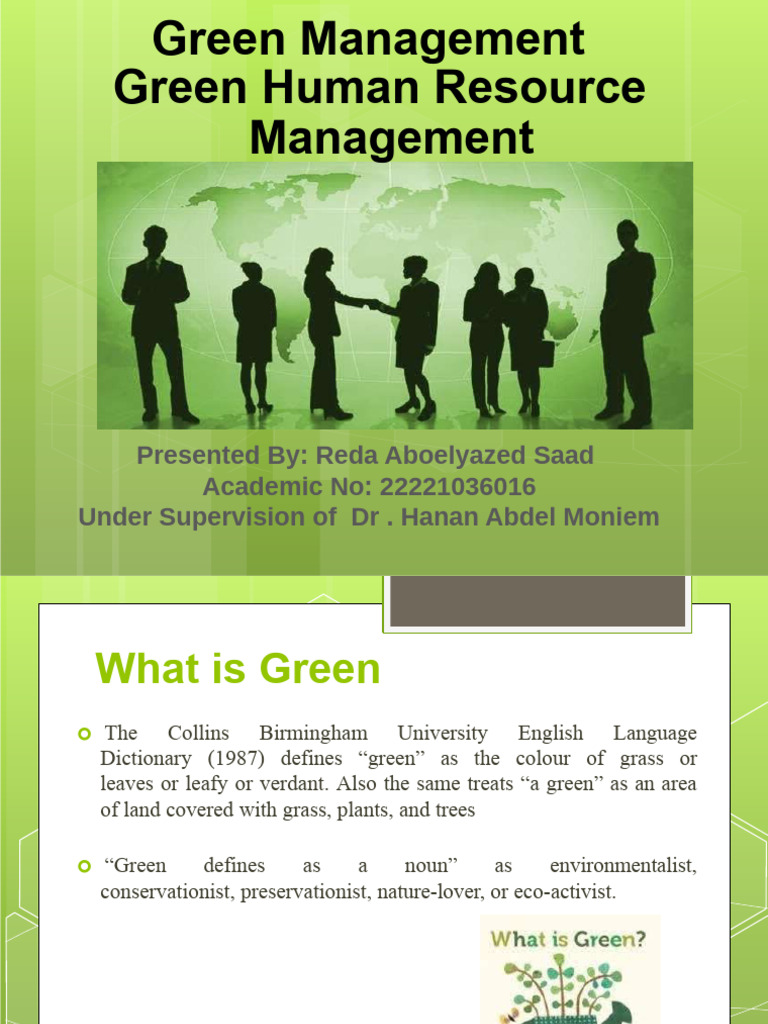 Green Management
Green Human Resource Management

Presented By: Reda Aboelyazed Saad
Academic No: 22221036016
Under Supervision of Dr . Hanan Abdel Moniem

What is Green

The Collins Birmingham University English Language Dictionary (1987) defines “green” as the colour of grass or leaves or leafy or verdant. Also the same treats “a green” as an area of land covered with grass, plants, and trees

“Green defines as a noun” as environmentalist, conservationist, preservationist, nature-lover, or eco-activist.

What is Green?